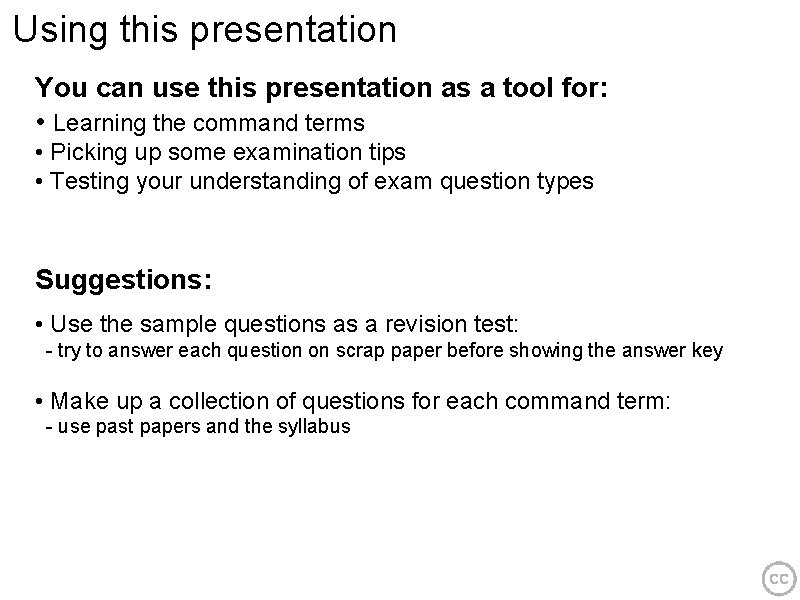 Using this presentation

You can use this presentation as a tool for:

• Learning the command terms
• Picking up some examination tips
• Testing your understanding of exam question types

Suggestions:

• Use the sample questions as a revision test:
- try to answer each question on scrap paper before showing the answer key

• Make up a collection of questions for each command term:
- use past papers and the syllabus

cc